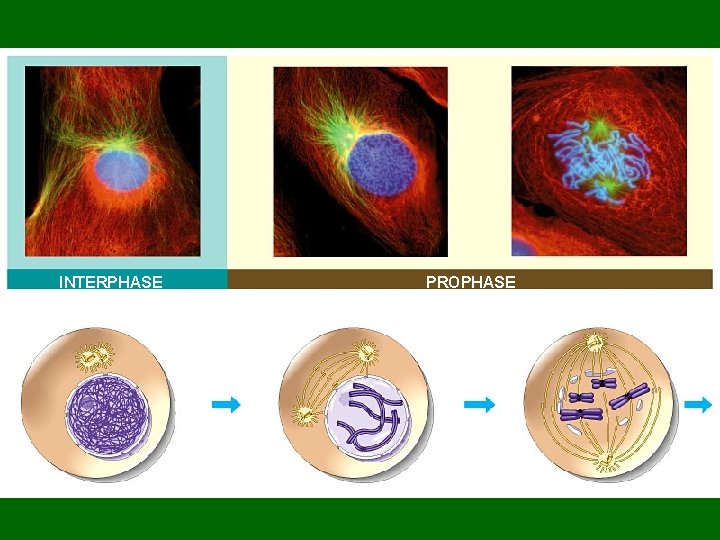 INTERPHASE

PROPHASE